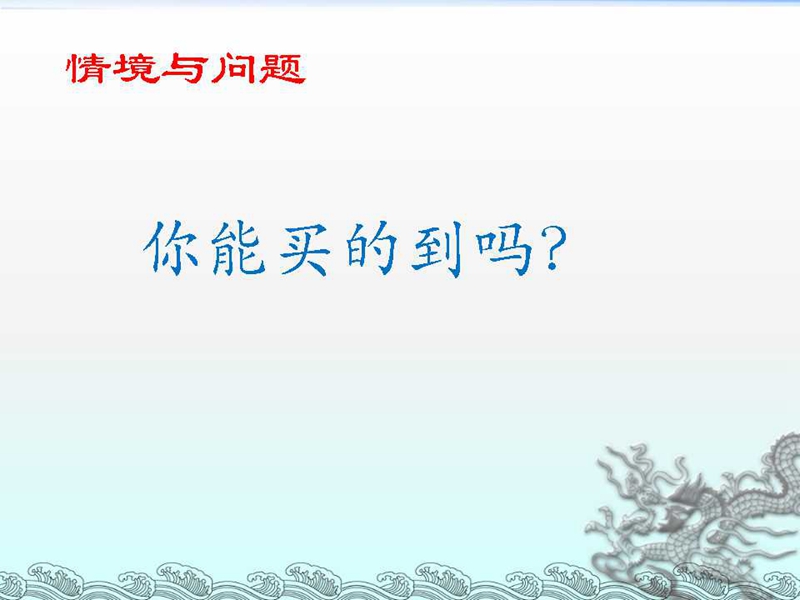 情境与问题

你能买的到吗?